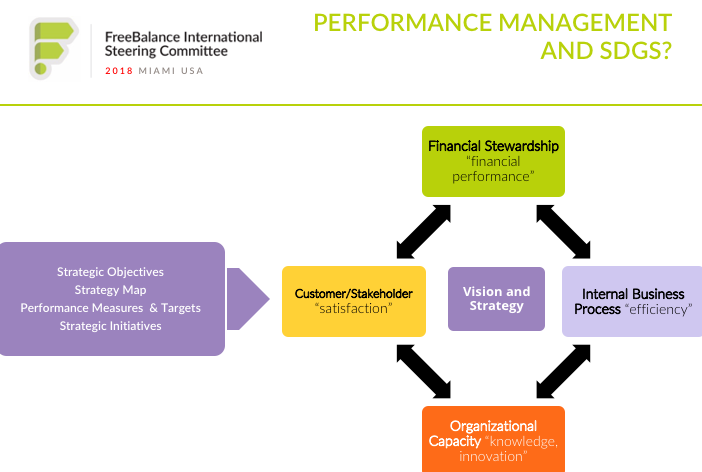 FreeBalance International Steering Committee
2018 MIAMI USA

PERFORMANCE MANAGEMENT AND SDGS?

Strategic Objectives
Strategy Map
Performance Measures & Targets
Strategic Initiatives

Financial Stewardship
"financial performance"

Customer/Stakeholder
"satisfaction"

Vision and Strategy

Internal Business Process "efficiency"

Organizational Capacity "knowledge, innovation"